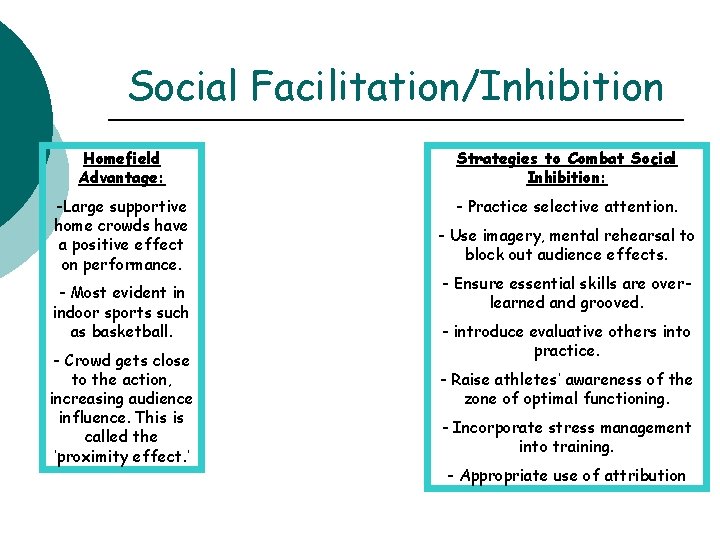 Social Facilitation/Inhibition

Homefield Advantage:

-Large supportive home crowds have a positive effect on performance.

- Most evident in indoor sports such as basketball.

- Crowd gets close to the action, increasing audience influence. This is called the 'proximity effect.'

Strategies to Combat Social Inhibition:

- Practice selective attention.

- Use imagery, mental rehearsal to block out audience effects.

- Ensure essential skills are over-learned and grooved.

- introduce evaluative others into practice.

- Raise athletes' awareness of the zone of optimal functioning.

- Incorporate stress management into training.

- Appropriate use of attribution